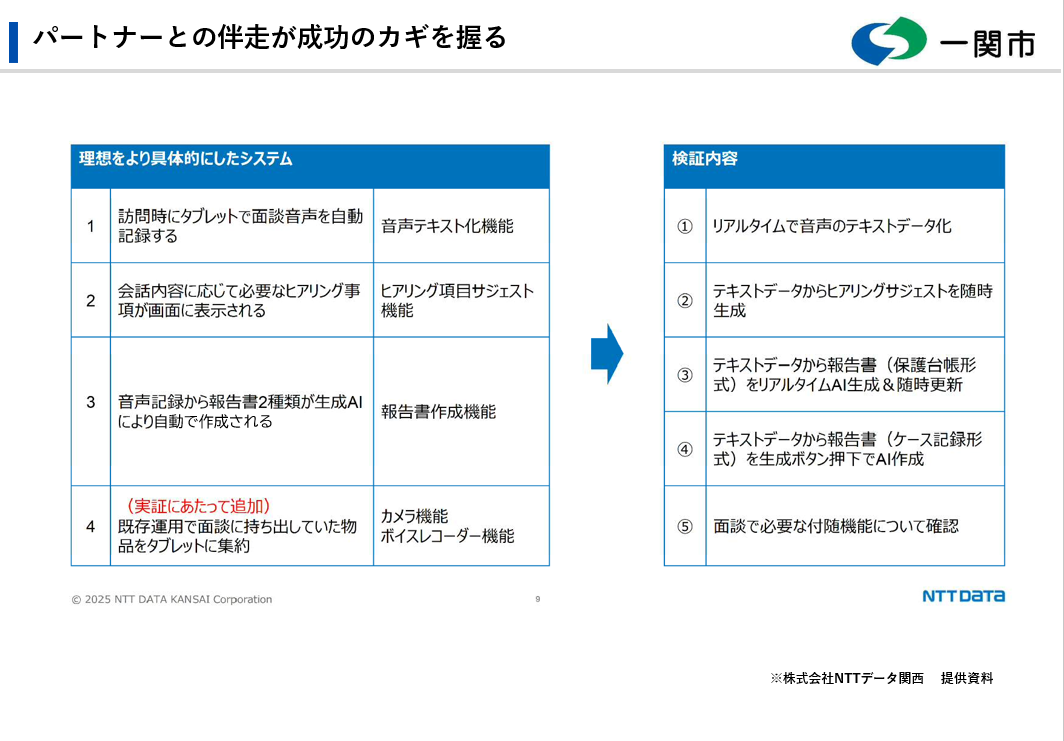 パートナーとの伴走が成功のカギを握る

一関市

| 理想をより具体的にしたシステム | | |
|---|---|---|
| 1 | 訪問時にタブレットで面談音声を自動記録する | 音声テキスト化機能 |
| 2 | 会話内容に応じて必要なヒアリング事項が画面に表示される | ヒアリング項目サジェスト機能 |
| 3 | 音声記録から報告書2種類が生成AIにより自動で作成される | 報告書作成機能 |
| 4 | （実証にあたって追加）既存運用で面談に持ち出していた物品をタブレットに集約 | カメラ機能 ボイスレコーダー機能 |

| 検証内容 | |
|---|---|
| ① | リアルタイムで音声のテキストデータ化 |
| ② | テキストデータからヒアリングサジェストを随時生成 |
| ③ | テキストデータから報告書（保護台帳形式）をリアルタイムAI生成＆随時更新 |
| ④ | テキストデータから報告書（ケース記録形式）を生成ボタン押下でAI作成 |
| ⑤ | 面談で必要な付随機能について確認 |

© 2025 NTT DATA KANSAI Corporation 9

NTT DATA

※株式会社NTTデータ関西　提供資料